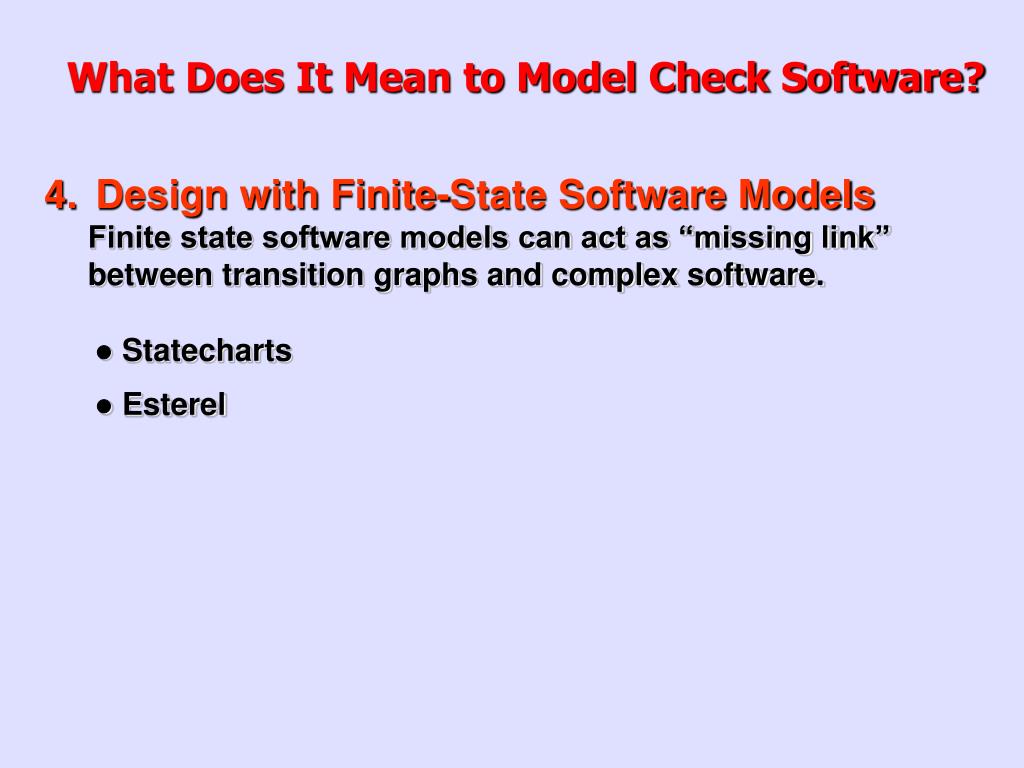 What Does It Mean to Model Check Software?

4. Design with Finite-State Software Models
Finite state software models can act as “missing link” between transition graphs and complex software.

● Statecharts
● Esterel